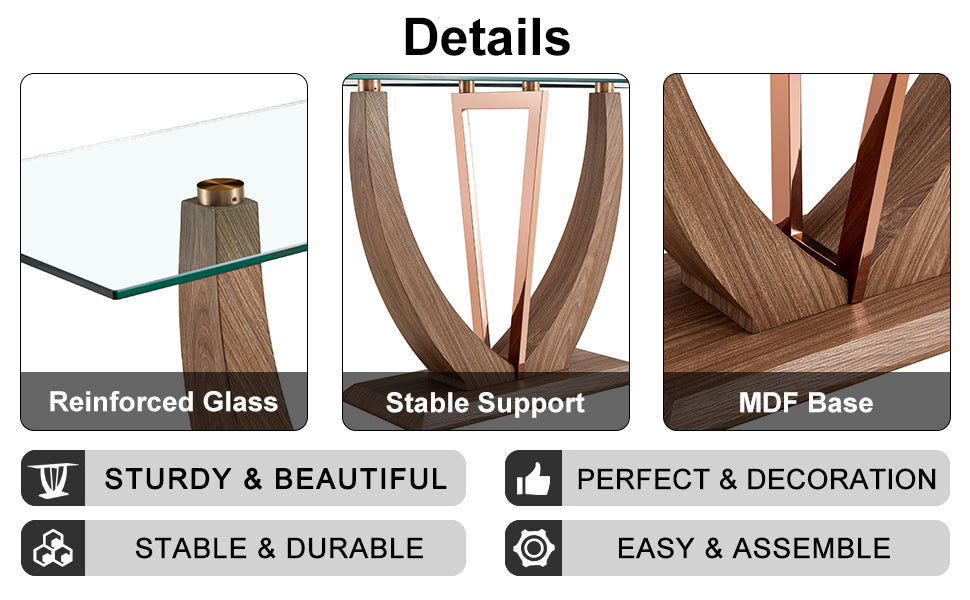 Details

Reinforced Glass

Stable Support

MDF Base

STURDY & BEAUTIFUL

PERFECT & DECORATION

STABLE & DURABLE

EASY & ASSEMBLE